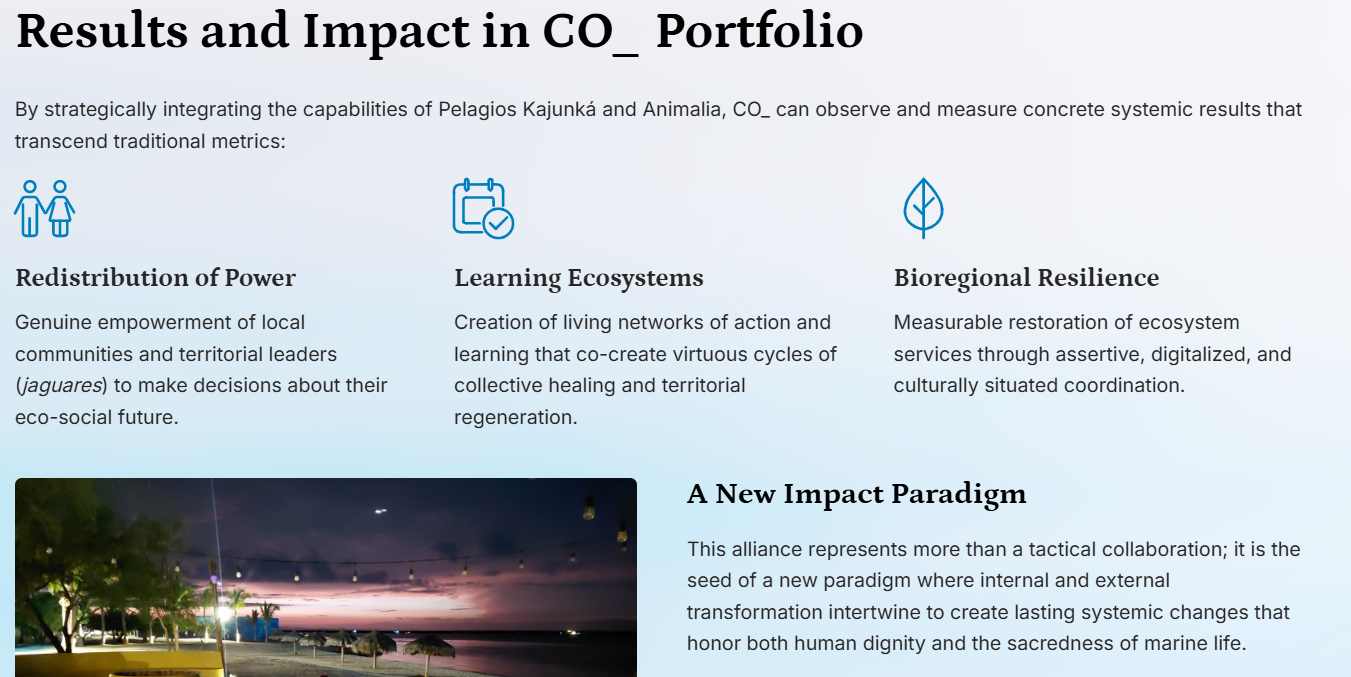 Results and Impact in CO_ Portfolio

By strategically integrating the capabilities of Pelagios Kajunká and Animalia, CO_ can observe and measure concrete systemic results that transcend traditional metrics:

Redistribution of Power

Genuine empowerment of local communities and territorial leaders (jaguares) to make decisions about their eco-social future.

Learning Ecosystems

Creation of living networks of action and learning that co-create virtuous cycles of collective healing and territorial regeneration.

Bioregional Resilience

Measurable restoration of ecosystem services through assertive, digitalized, and culturally situated coordination.

A New Impact Paradigm

This alliance represents more than a tactical collaboration; it is the seed of a new paradigm where internal and external transformation intertwine to create lasting systemic changes that honor both human dignity and the sacredness of marine life.